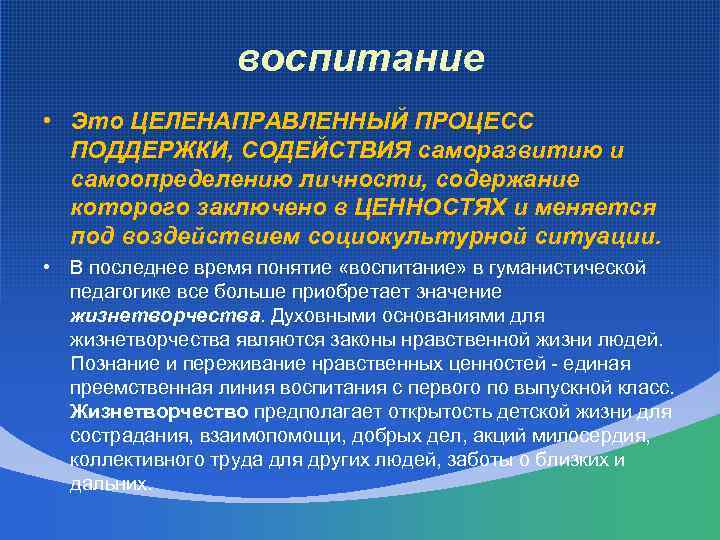 воспитание

• Это ЦЕЛЕНАПРАВЛЕННЫЙ ПРОЦЕСС ПОДДЕРЖКИ, СОДЕЙСТВИЯ саморазвитию и самоопределению личности, содержание которого заключено в ЦЕННОСТЯХ и меняется под воздействием социокультурной ситуации.

• В последнее время понятие «воспитание» в гуманистической педагогике все больше приобретает значение жизнетворчества. Духовными основаниями для жизнетворчества являются законы нравственной жизни людей. Познание и переживание нравственных ценностей - единая преемственная линия воспитания с первого по выпускной класс. Жизнетворчество предполагает открытость детской жизни для сострадания, взаимопомощи, добрых дел, акций милосердия, коллективного труда для других людей, заботы о близких и дальних.